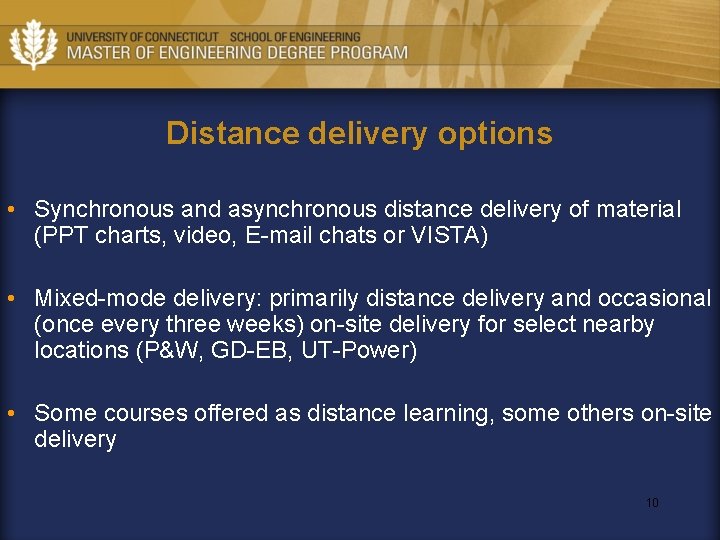 UNIVERSITY OF CONNECTICUT SCHOOL OF ENGINEERING
MASTER OF ENGINEERING DEGREE PROGRAM

Distance delivery options

• Synchronous and asynchronous distance delivery of material (PPT charts, video, E-mail chats or VISTA)

• Mixed-mode delivery: primarily distance delivery and occasional (once every three weeks) on-site delivery for select nearby locations (P&W, GD-EB, UT-Power)

• Some courses offered as distance learning, some others on-site delivery

10